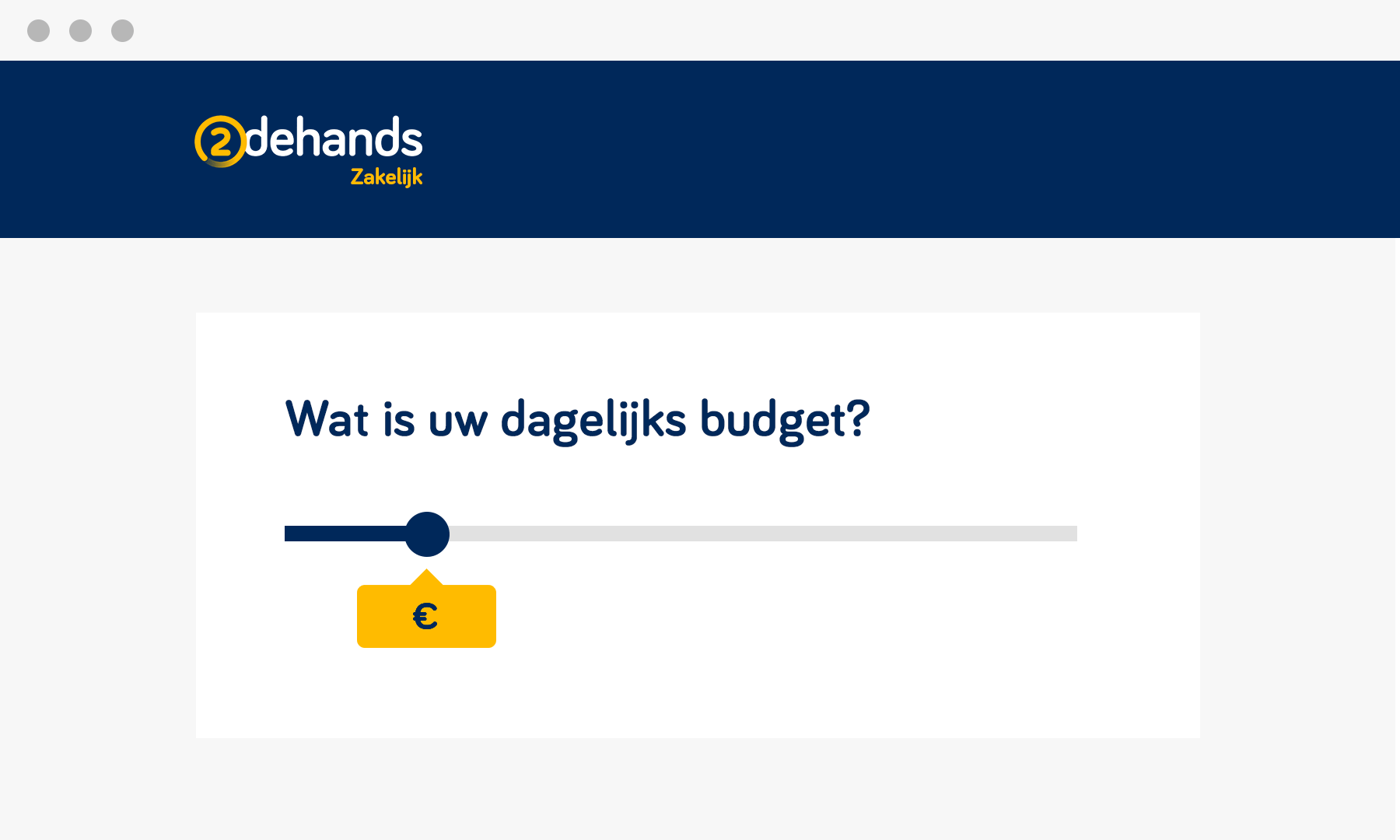 2dehands
Zakelijk

Wat is uw dagelijks budget?

€